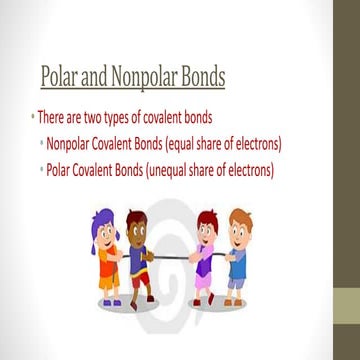 Polar and Nonpolar Bonds

• There are two types of covalent bonds
  • Nonpolar Covalent Bonds (equal share of electrons)
  • Polar Covalent Bonds (unequal share of electrons)